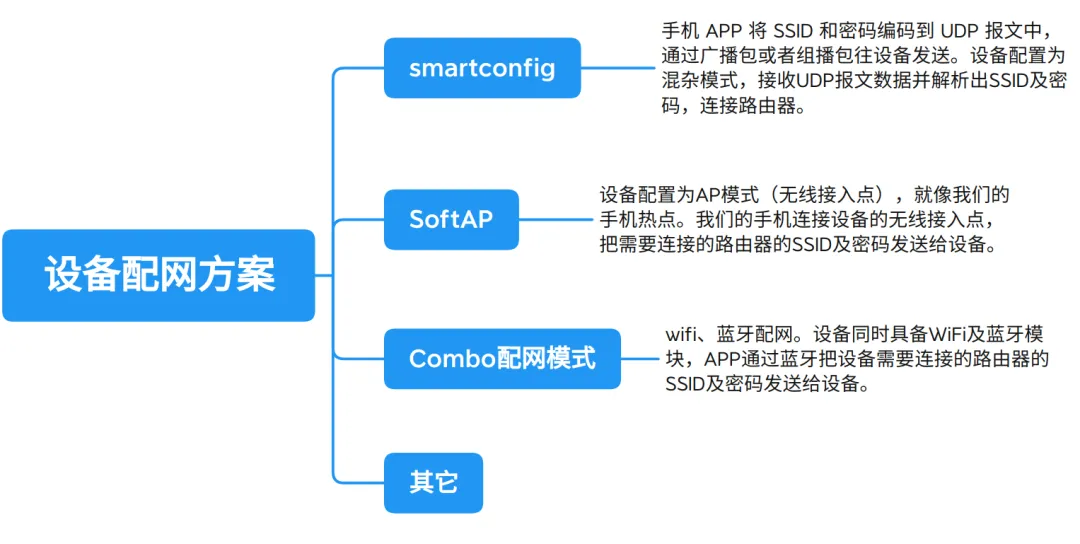 设备配网方案

smartconfig

手机 APP 将 SSID 和密码编码到 UDP 报文中，通过广播包或者组播包往设备发送。设备配置为混杂模式，接收UDP报文数据并解析出SSID及密码，连接路由器。

SoftAP

设备配置为AP模式（无线接入点），就像我们的手机热点。我们的手机连接设备的无线接入点，把需要连接的路由器的SSID及密码发送给设备。

Combo配网模式

wifi、蓝牙配网。设备同时具备WiFi及蓝牙模块，APP通过蓝牙把设备需要连接的路由器的SSID及密码发送给设备。

其它